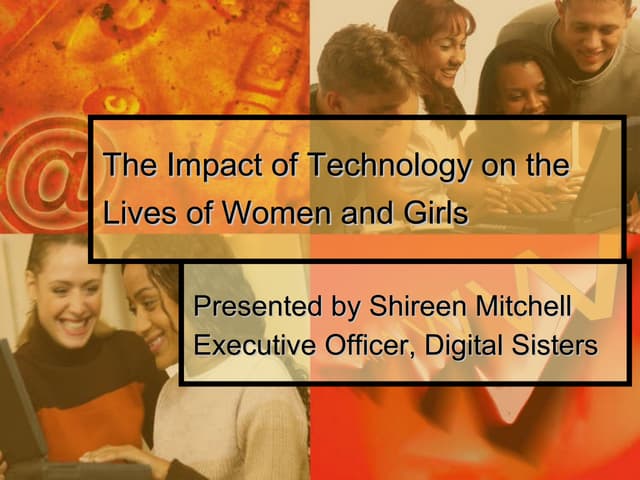 The Impact of Technology on the Lives of Women and Girls

Presented by Shireen Mitchell
Executive Officer, Digital Sisters